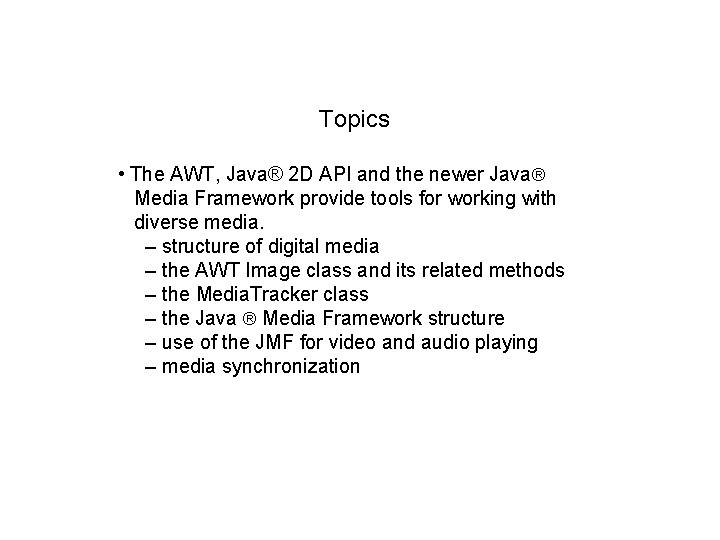 Topics

• The AWT, Java® 2D API and the newer Java® Media Framework provide tools for working with diverse media.
– structure of digital media
– the AWT Image class and its related methods
– the MediaTracker class
– the Java ® Media Framework structure
– use of the JMF for video and audio playing
– media synchronization